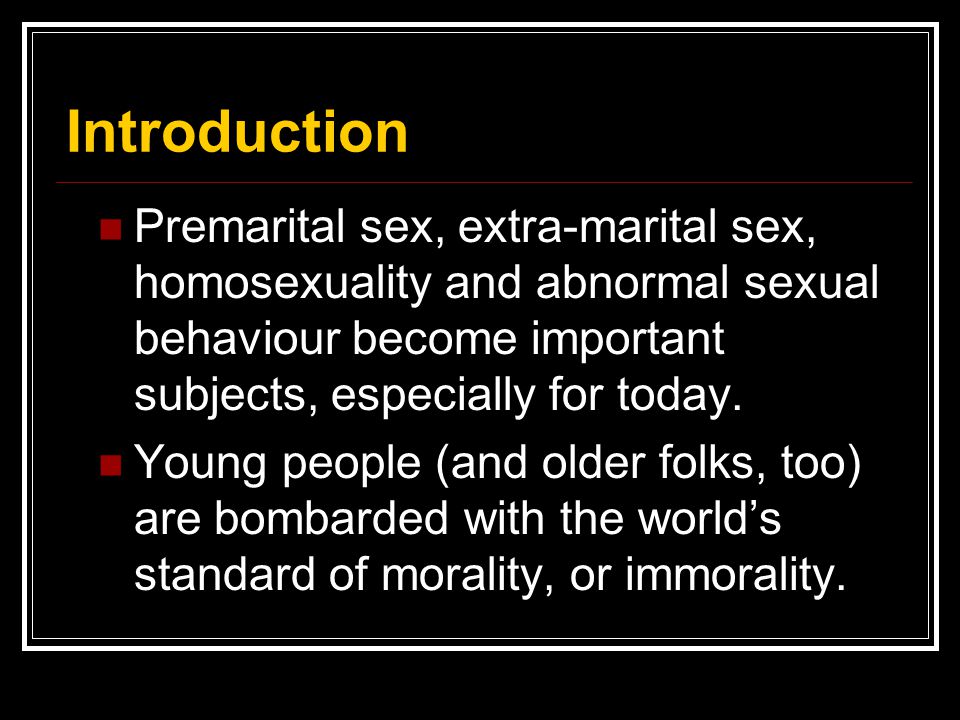 Introduction

Premarital sex, extra-marital sex, homosexuality and abnormal sexual behaviour become important subjects, especially for today.

Young people (and older folks, too) are bombarded with the world’s standard of morality, or immorality.